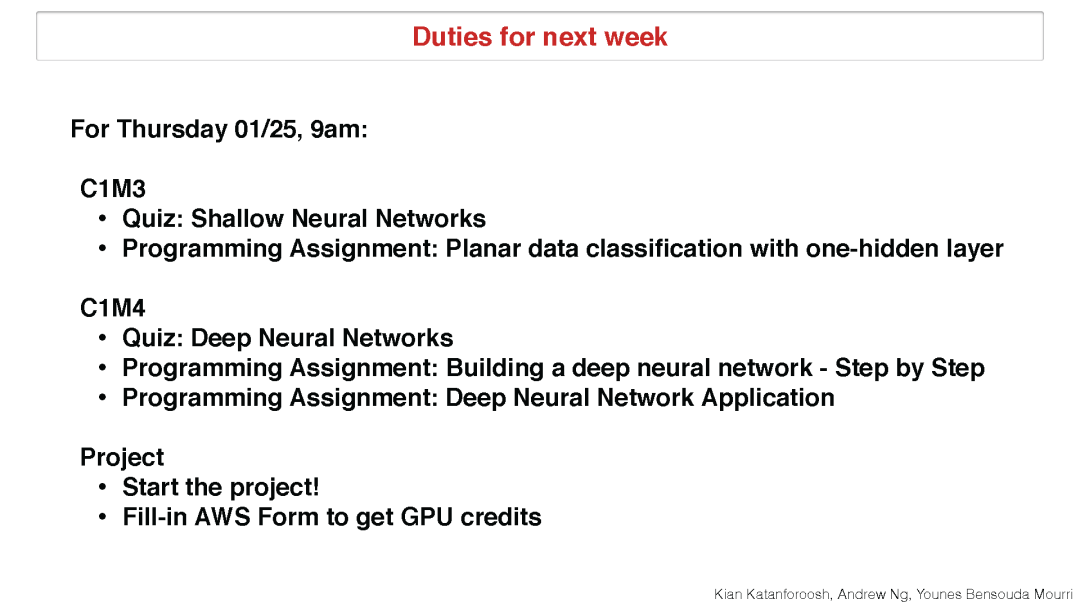 Duties for next week

For Thursday 01/25, 9am:

C1M3
• Quiz: Shallow Neural Networks
• Programming Assignment: Planar data classification with one-hidden layer

C1M4
• Quiz: Deep Neural Networks
• Programming Assignment: Building a deep neural network - Step by Step
• Programming Assignment: Deep Neural Network Application

Project
• Start the project!
• Fill-in AWS Form to get GPU credits

Kian Katanforoosh, Andrew Ng, Younes Bensouda Mourri